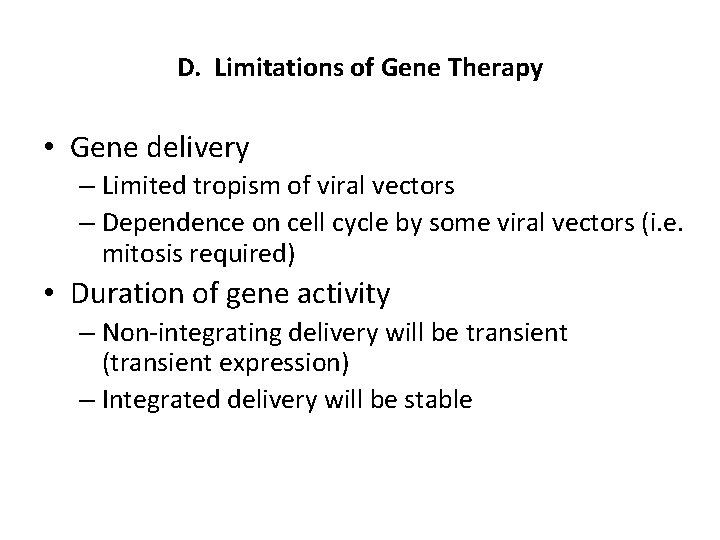 D. Limitations of Gene Therapy

• Gene delivery
– Limited tropism of viral vectors
– Dependence on cell cycle by some viral vectors (i.e. mitosis required)
• Duration of gene activity
– Non-integrating delivery will be transient (transient expression)
– Integrated delivery will be stable